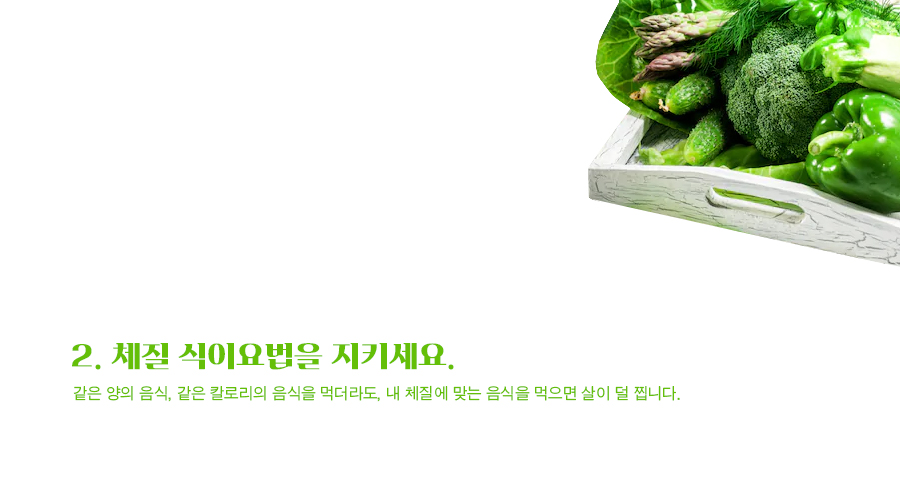 2. 체질 식이요법을 지키세요.

같은 양의 음식, 같은 칼로리의 음식을 먹더라도, 내 체질에 맞는 음식을 먹으면 살이 덜 찝니다.